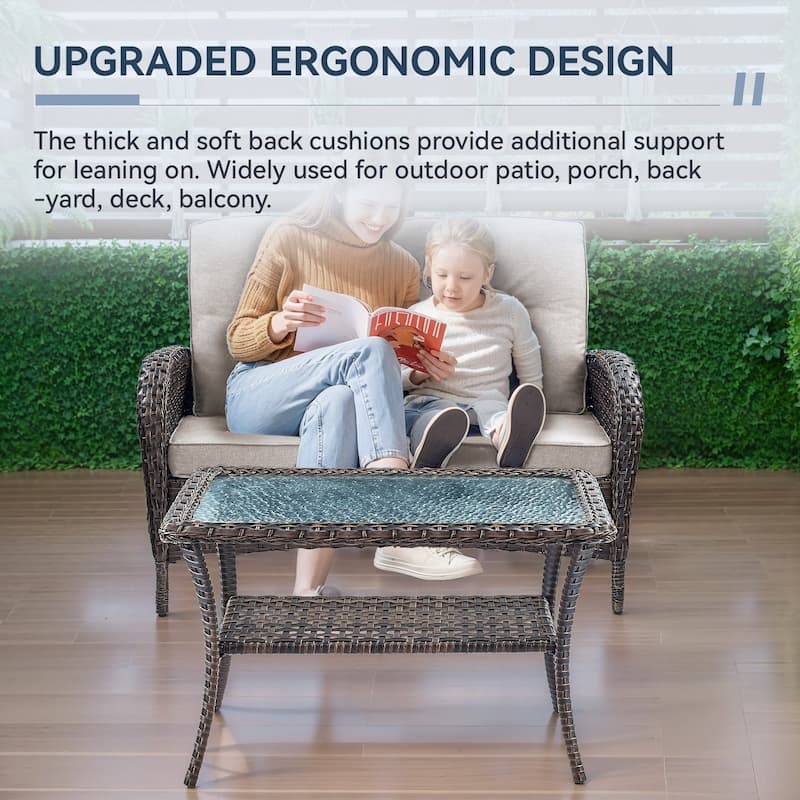 UPGRADED ERGONOMIC DESIGN

The thick and soft back cushions provide additional support for leaning on. Widely used for outdoor patio, porch, back -yard, deck, balcony.